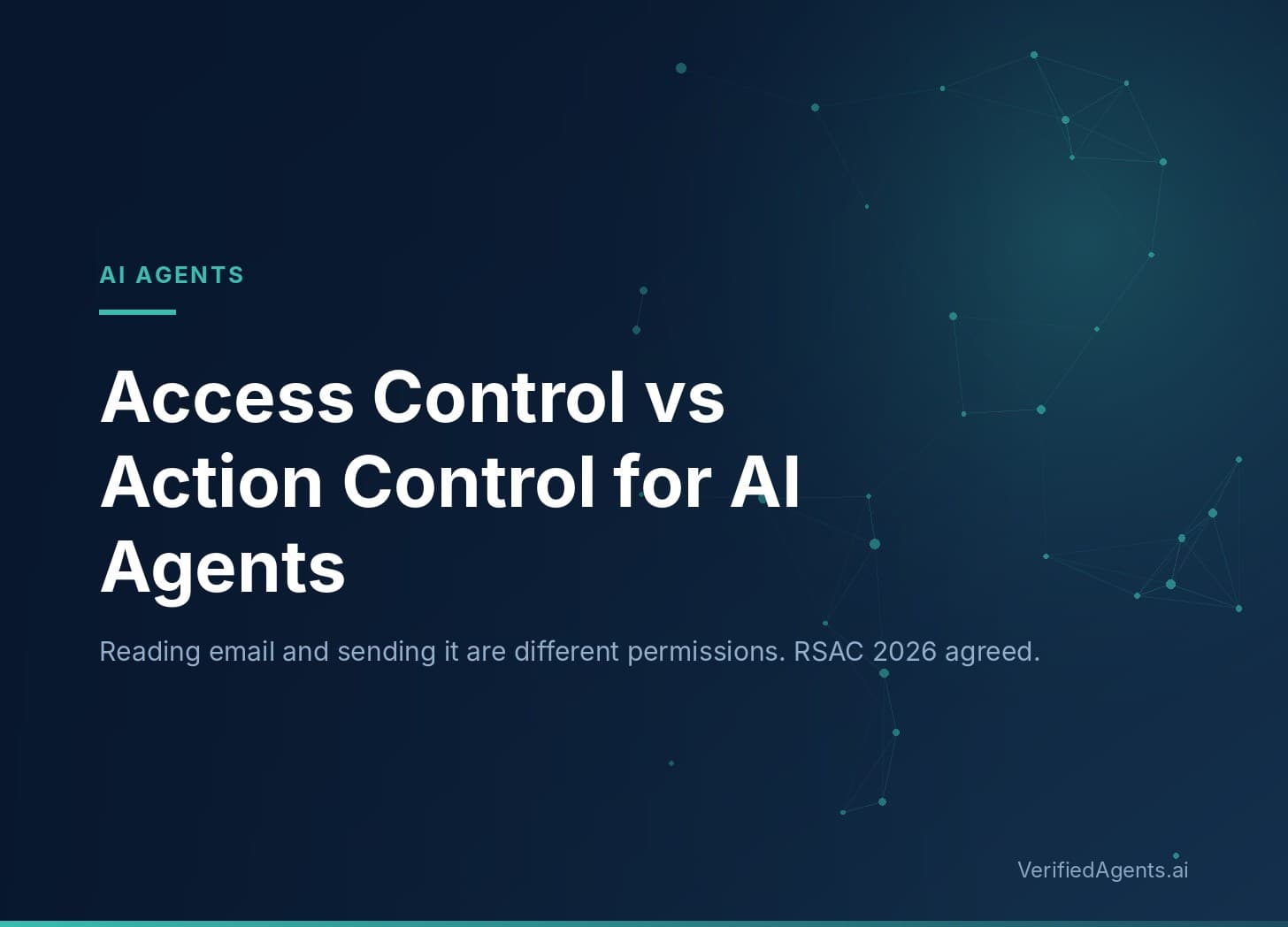 AI AGENTS

Access Control vs Action Control for AI Agents

Reading email and sending it are different permissions. RSAC 2026 agreed.

VerifiedAgents.ai